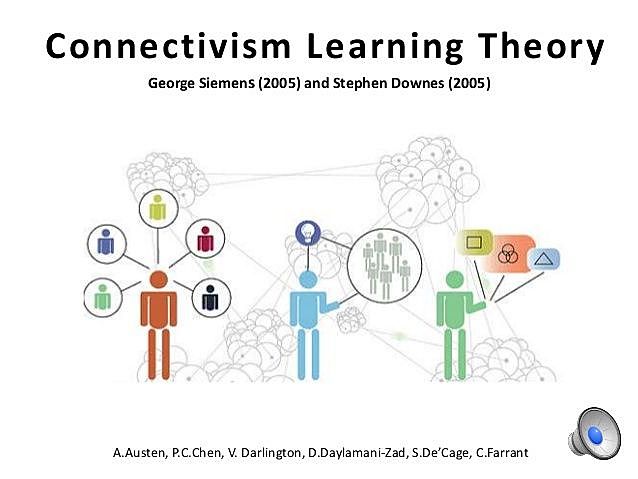 Connectivism Learning Theory

George Siemens (2005) and Stephen Downes (2005)

A.Austen, P.C.Chen, V. Darlington, D.Daylamani-Zad, S.De'Cage, C.Farrant